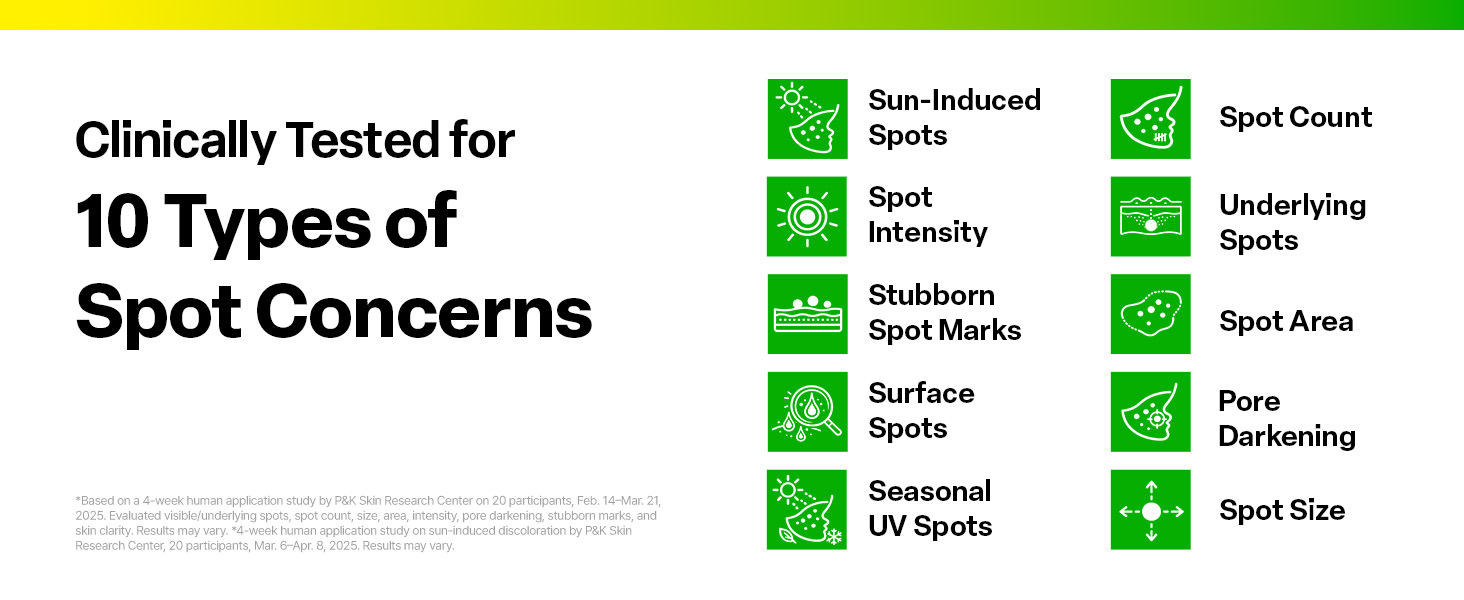 Clinically Tested for
10 Types of Spot Concerns

*Based on a 4-week human application study by P&K Skin Research Center on 20 participants, Feb. 14–Mar. 21, 2025. Evaluated visible/underlying spots, spot count, size, area, intensity, pore darkening, stubborn marks, and skin clarity. Results may vary. *4-week human application study on sun-induced discoloration by P&K Skin Research Center, 20 participants, Mar. 6–Apr. 8, 2025. Results may vary.

Sun-Induced Spots

Spot Intensity

Stubborn Spot Marks

Surface Spots

Seasonal UV Spots

Spot Count

Underlying Spots

Spot Area

Pore Darkening

Spot Size